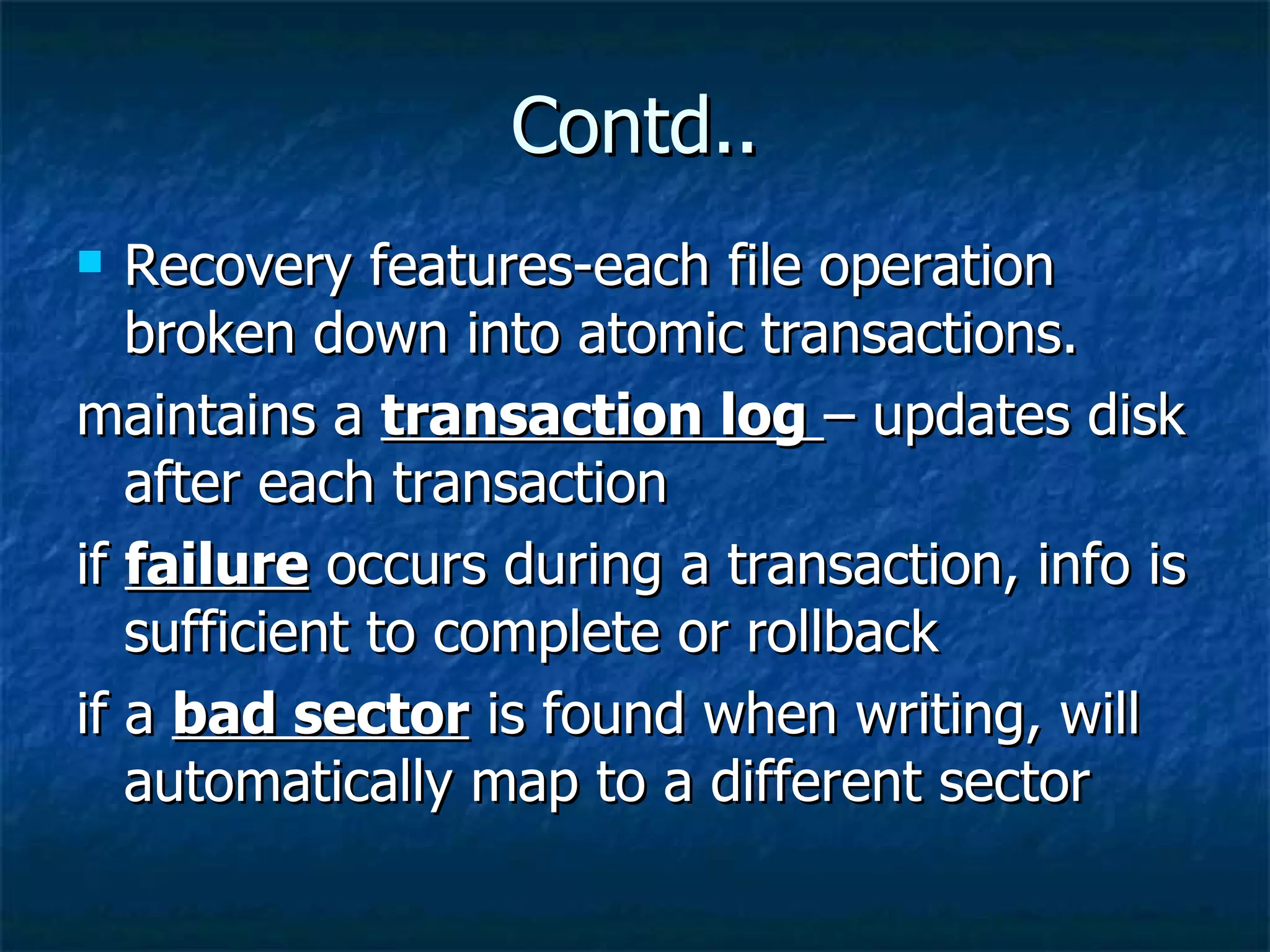 Contd..

Recovery features-each file operation broken down into atomic transactions.

maintains a transaction log – updates disk after each transaction

if failure occurs during a transaction, info is sufficient to complete or rollback

if a bad sector is found when writing, will automatically map to a different sector